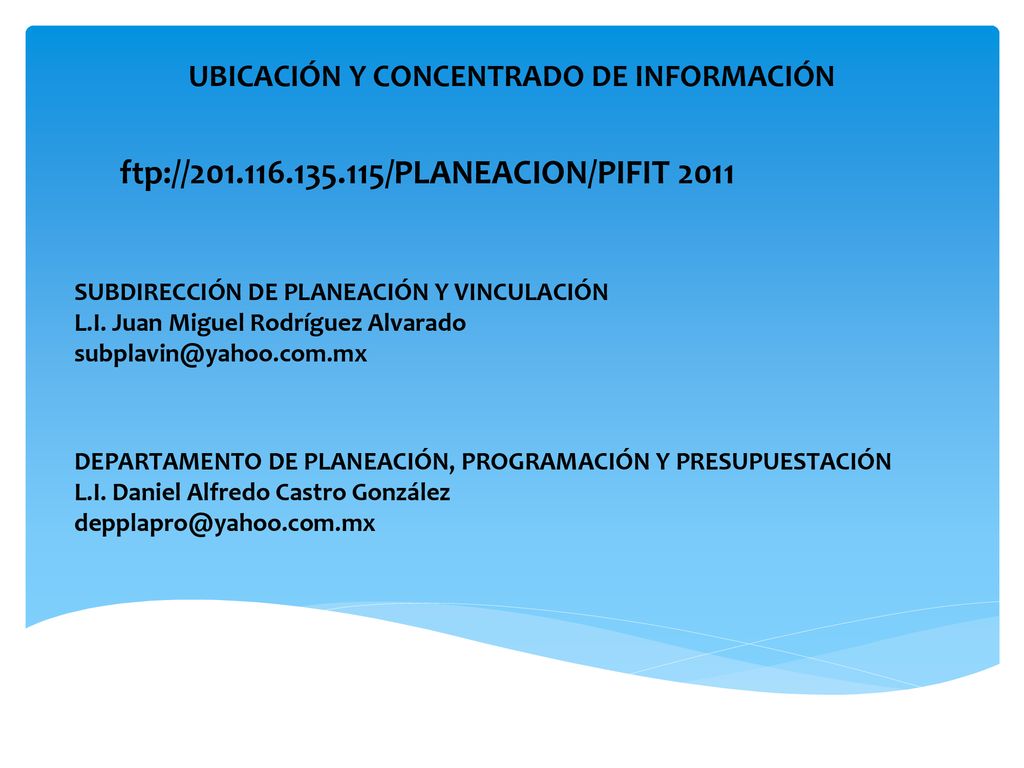 UBICACIÓN Y CONCENTRADO DE INFORMACIÓN

ftp://201.116.135.115/PLANEACION/PIFIT 2011

SUBDIRECCIÓN DE PLANEACIÓN Y VINCULACIÓN
L.I. Juan Miguel Rodríguez Alvarado
subplavin@yahoo.com.mx

DEPARTAMENTO DE PLANEACIÓN, PROGRAMACIÓN Y PRESUPUESTACIÓN
L.I. Daniel Alfredo Castro González
depplapro@yahoo.com.mx